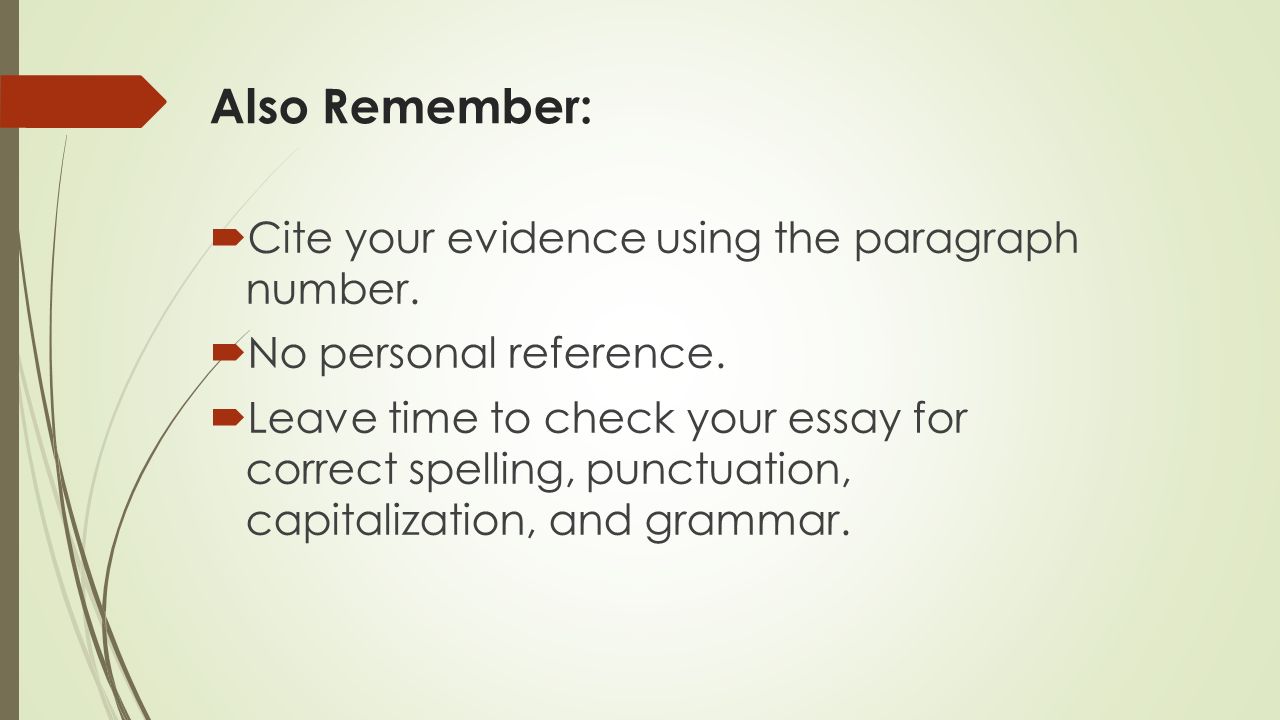 Also Remember:

Cite your evidence using the paragraph number.

No personal reference.

Leave time to check your essay for correct spelling, punctuation, capitalization, and grammar.